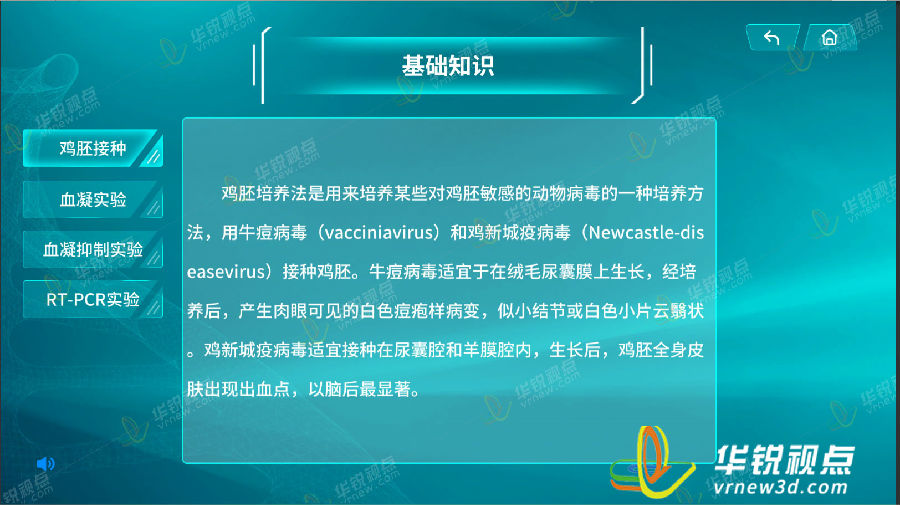 基础知识

鸡胚接种

血凝实验

血凝抑制实验

RT-PCR实验

鸡胚培养法是用来培养某些对鸡胚敏感的动物病毒的一种培养方法，用牛痘病毒（vacciniavirus）和鸡新城疫病毒（Newcastle-diseasevirus）接种鸡胚。牛痘病毒适宜于在绒毛尿囊膜上生长，经培养后，产生肉眼可见的白色痘疱样病变，似小结节或白色小片云翳状。鸡新城疫病毒适宜接种在尿囊腔和羊膜腔内，生长后，鸡胚全身皮肤出现出血点，以脑后最显著。

华锐视点
vrnew3d.com